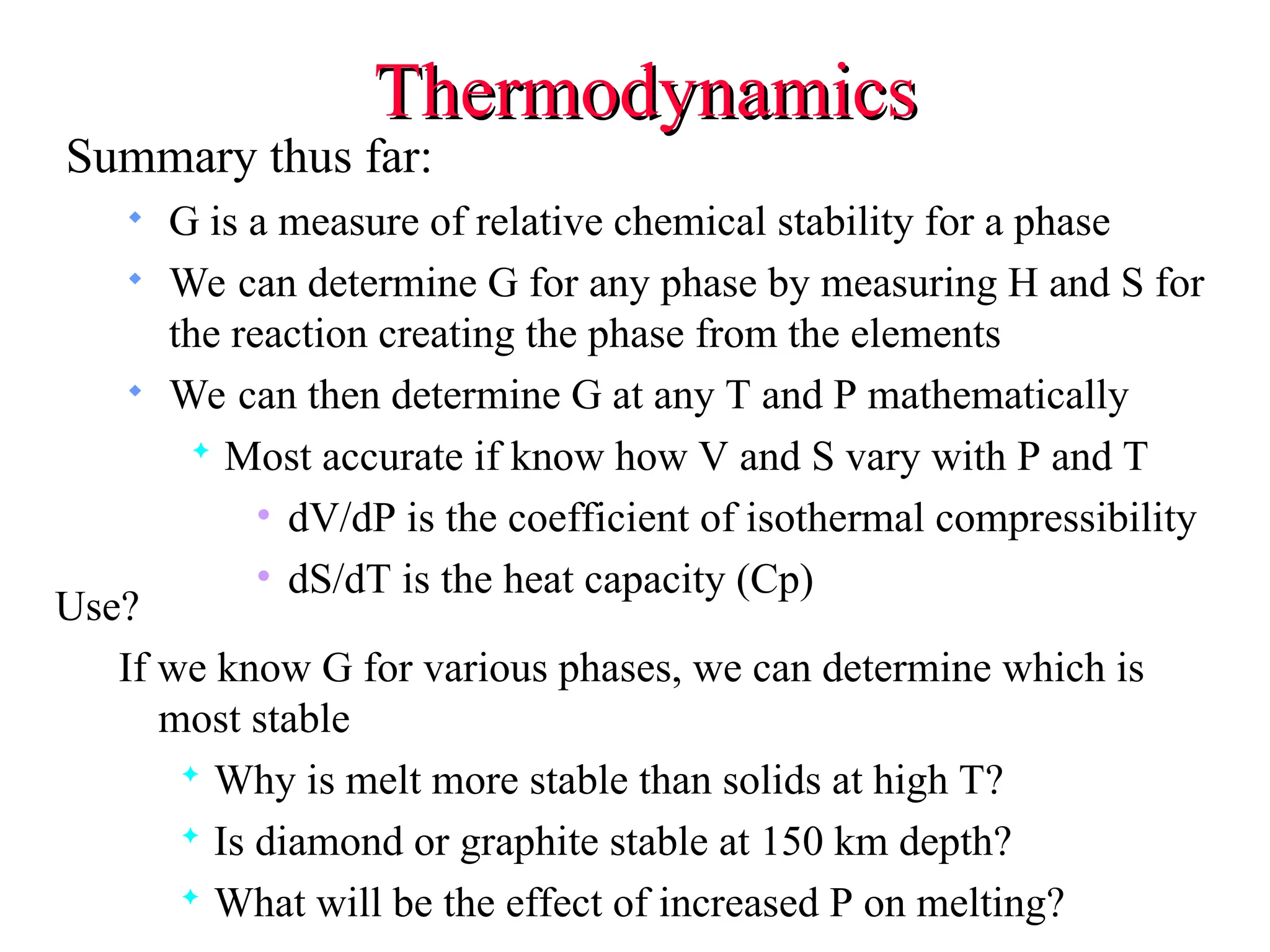 Thermodynamics

Summary thus far:

- G is a measure of relative chemical stability for a phase
- We can determine G for any phase by measuring H and S for the reaction creating the phase from the elements
- We can then determine G at any T and P mathematically
  - Most accurate if know how V and S vary with P and T
    - dV/dP is the coefficient of isothermal compressibility
    - dS/dT is the heat capacity (Cp)

Use?

If we know G for various phases, we can determine which is most stable

- Why is melt more stable than solids at high T?
- Is diamond or graphite stable at 150 km depth?
- What will be the effect of increased P on melting?